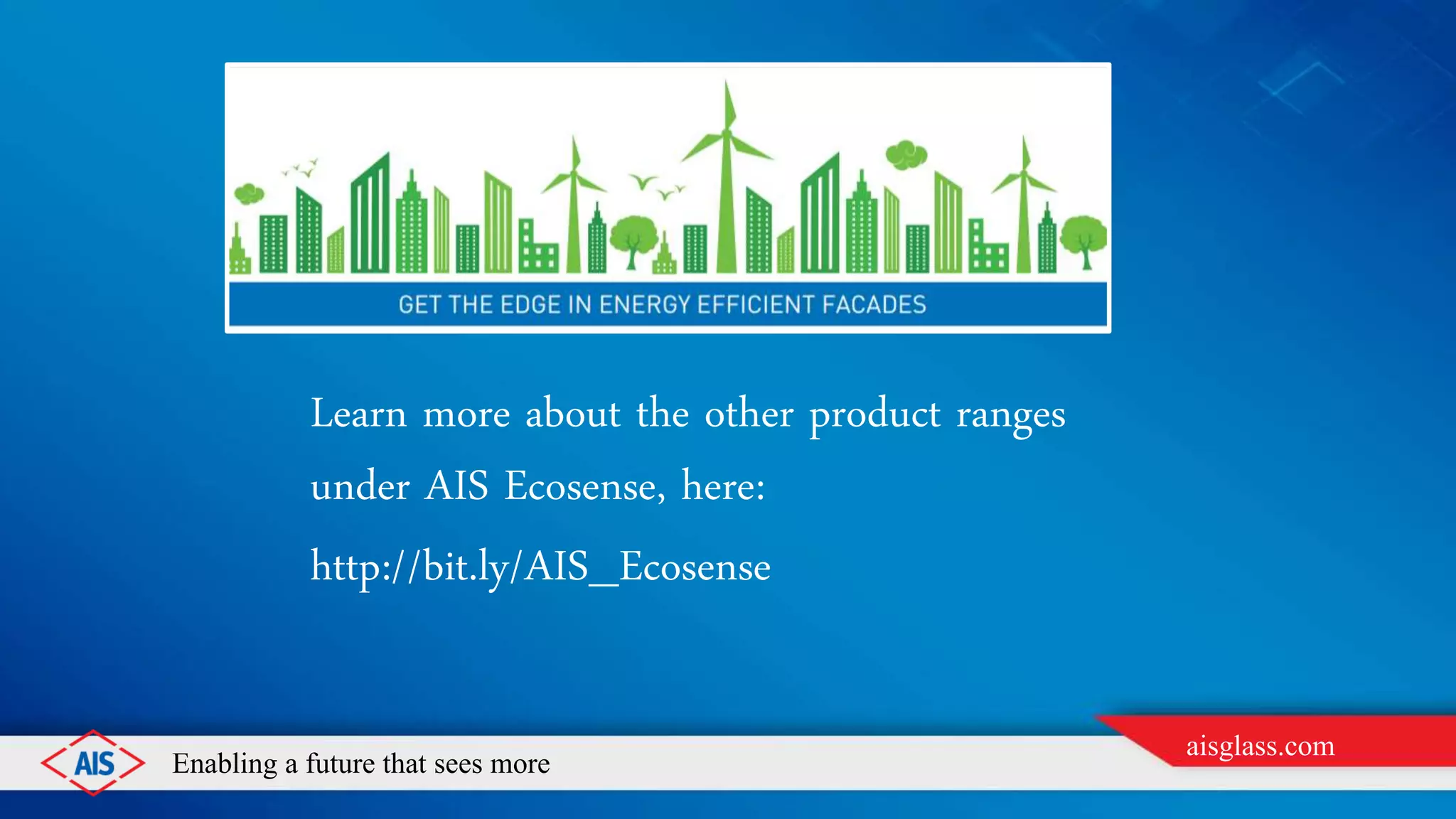 GET THE EDGE IN ENERGY EFFICIENT FACADES

Learn more about the other product ranges under AIS Ecosense, here:

http://bit.ly/AIS_Ecosense

AIS

Enabling a future that sees more

aisglass.com